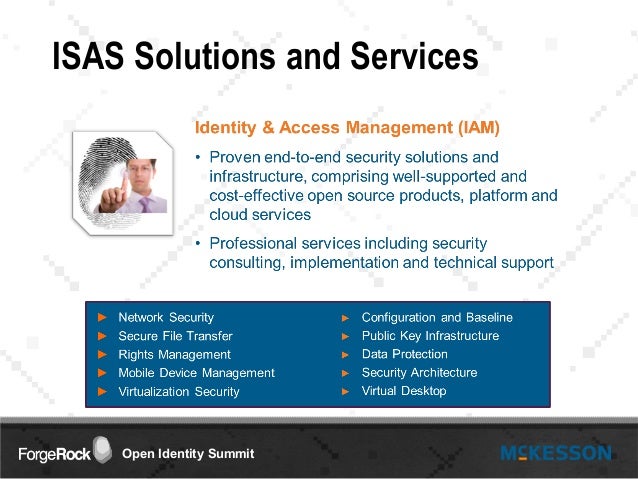 ISAS Solutions and Services

Identity & Access Management (IAM)

• Proven end-to-end security solutions and infrastructure, comprising well-supported and cost-effective open source products, platform and cloud services

• Professional services including security consulting, implementation and technical support

► Network Security
► Secure File Transfer
► Rights Management
► Mobile Device Management
► Virtualization Security

► Configuration and Baseline
► Public Key Infrastructure
► Data Protection
► Security Architecture
► Virtual Desktop

ForgeRock Open Identity Summit

MCKESSON